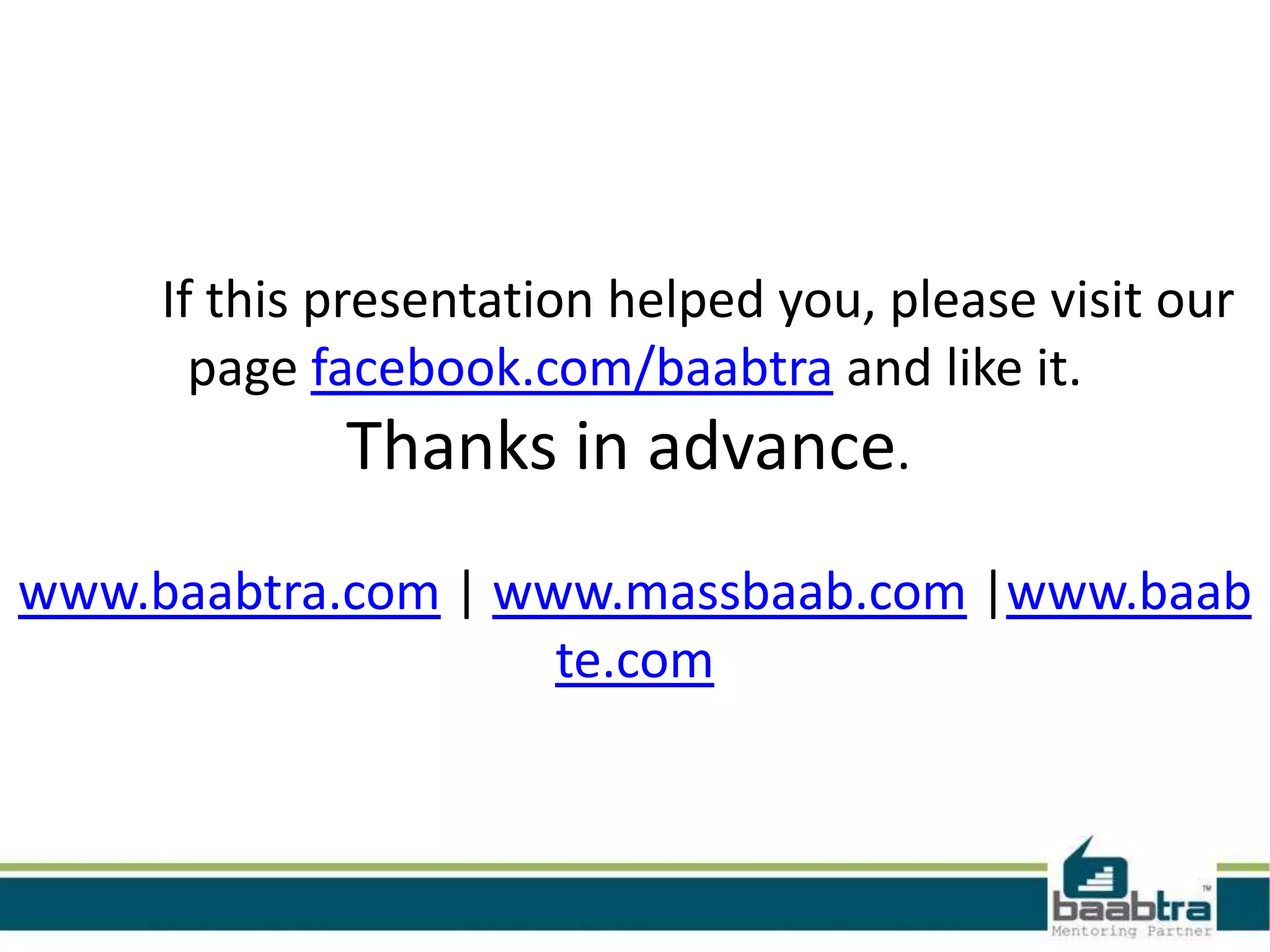 If this presentation helped you, please visit our page facebook.com/baabtra and like it.

Thanks in advance.

www.baabtra.com | www.massbaab.com |www.baabte.com

baabtra™
Mentoring Partner